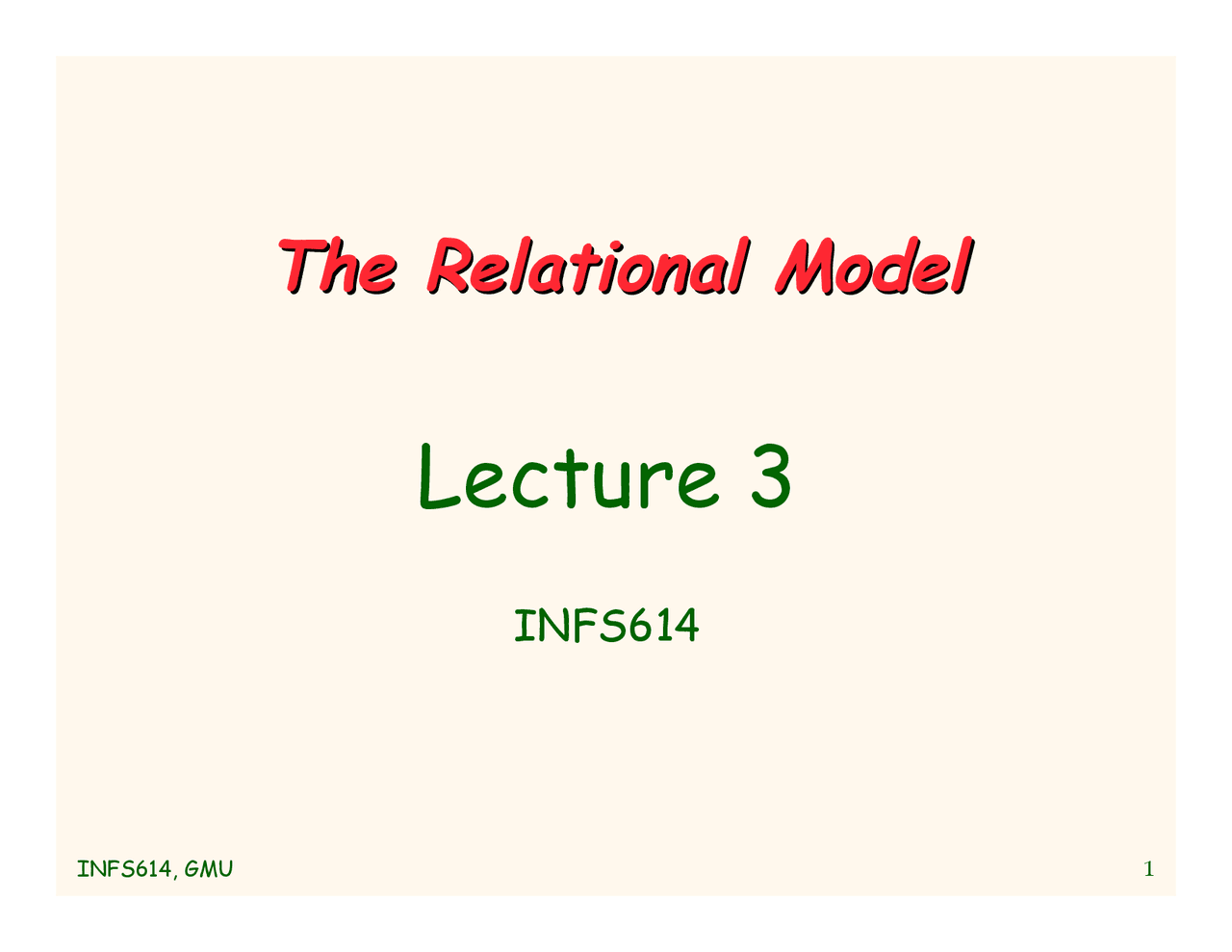 The Relational Model

Lecture 3

INFS614

INFS614, GMU

1